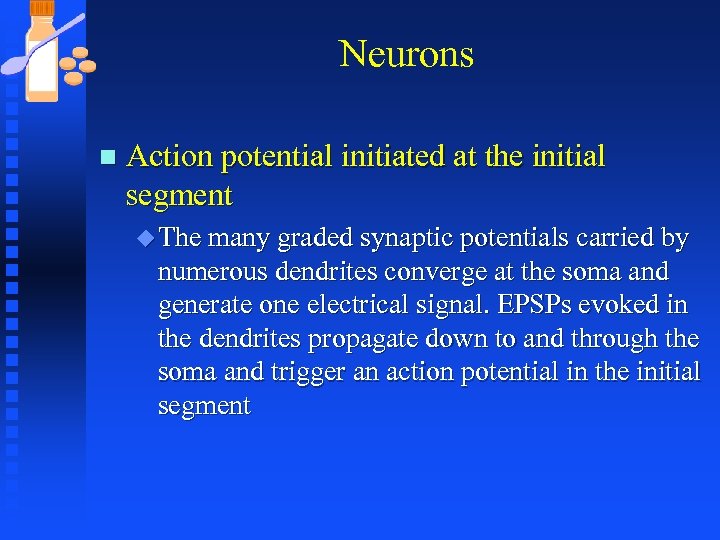 Neurons

Action potential initiated at the initial segment

The many graded synaptic potentials carried by numerous dendrites converge at the soma and generate one electrical signal. EPSPs evoked in the dendrites propagate down to and through the soma and trigger an action potential in the initial segment